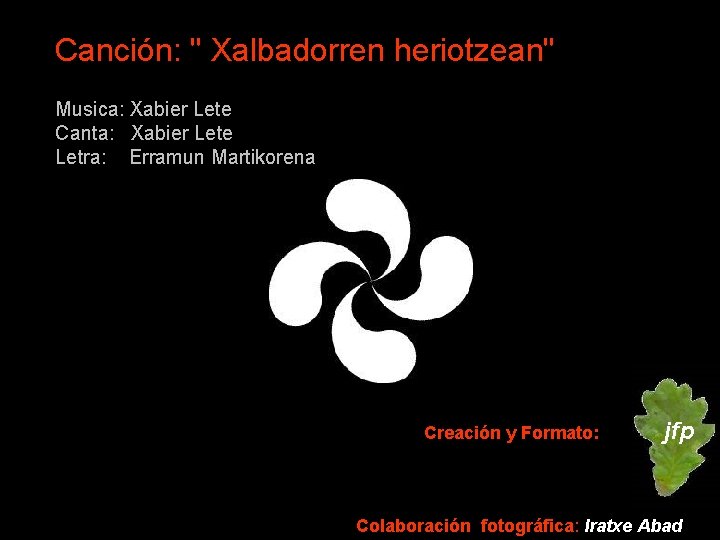 Canción: " Xalbadorren heriotzean"

Musica: Xabier Lete
Canta: Xabier Lete
Letra: Erramun Martikorena

Creación y Formato: jfp

Colaboración fotográfica: Iratxe Abad